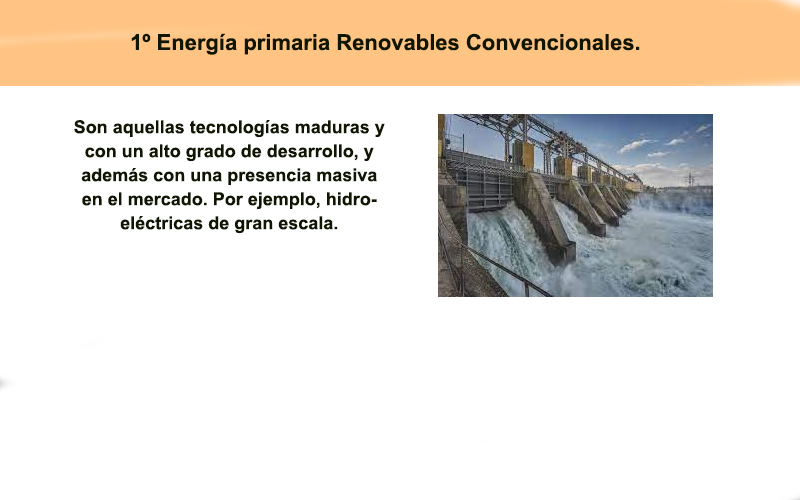 1º Energía primaria Renovables Convencionales.

Son aquellas tecnologías maduras y con un alto grado de desarrollo, y además con una presencia masiva en el mercado. Por ejemplo, hidroeléctricas de gran escala.